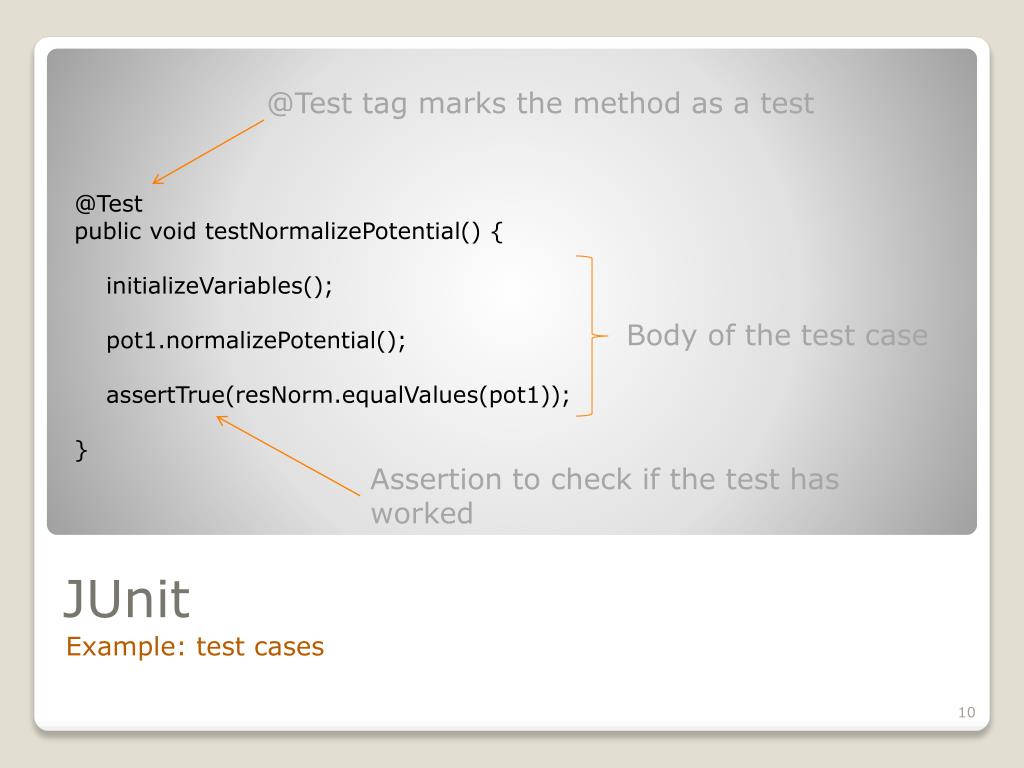 @Test tag marks the method as a test

@Test
public void testNormalizePotential() {

initializeVariables();

pot1.normalizePotential();

assertTrue(resNorm.equalValues(pot1));

}

Body of the test case

Assertion to check if the test has worked

JUnit
Example: test cases

10